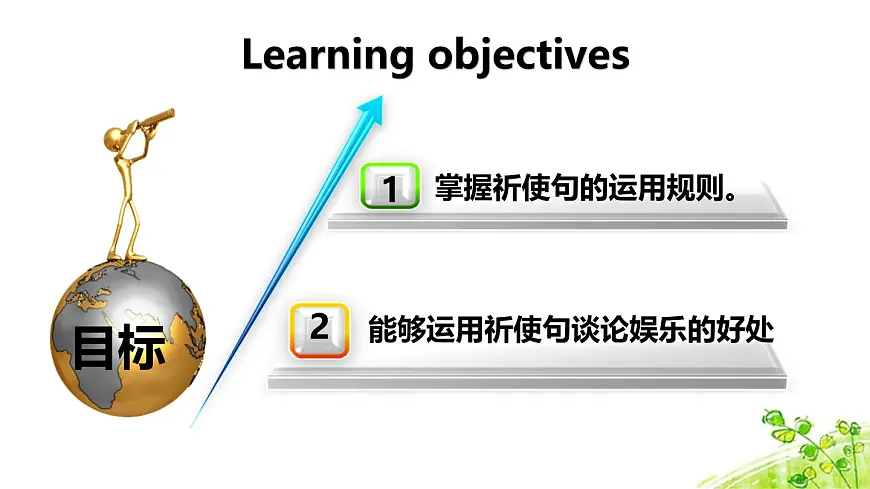 Learning objectives

目标

1 掌握祈使句的运用规则。

2 能够运用祈使句谈论娱乐的好处